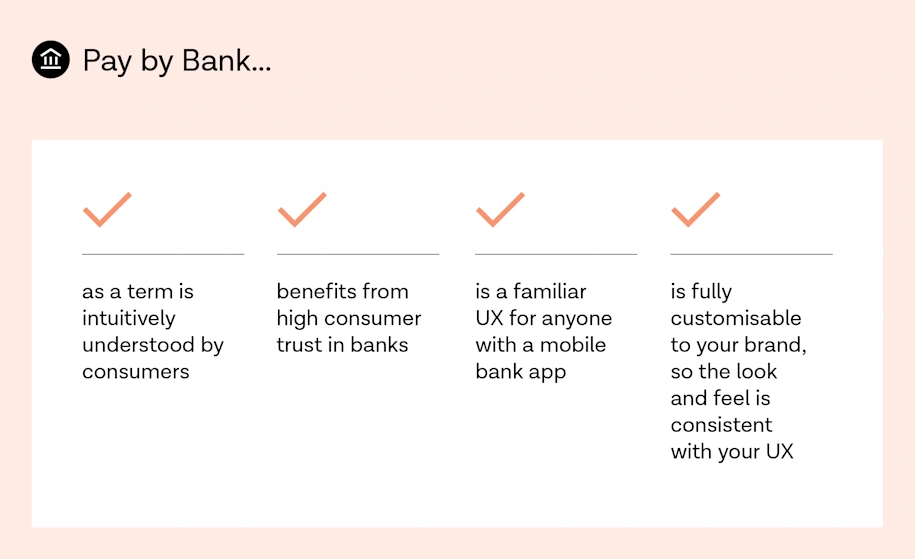 Pay by Bank...

as a term is intuitively understood by consumers

benefits from high consumer trust in banks

is a familiar UX for anyone with a mobile bank app

is fully customisable to your brand, so the look and feel is consistent with your UX